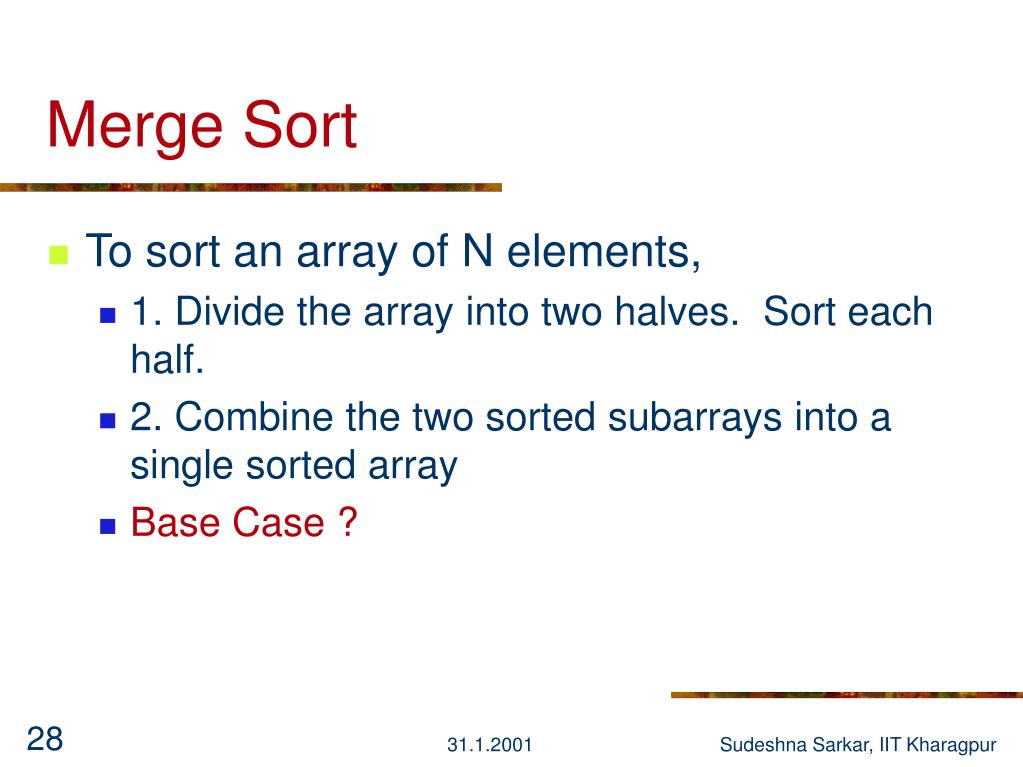 Merge Sort

To sort an array of N elements,

1. Divide the array into two halves. Sort each half.

2. Combine the two sorted subarrays into a single sorted array

Base Case ?

28

31.1.2001

Sudeshna Sarkar, IIT Kharagpur